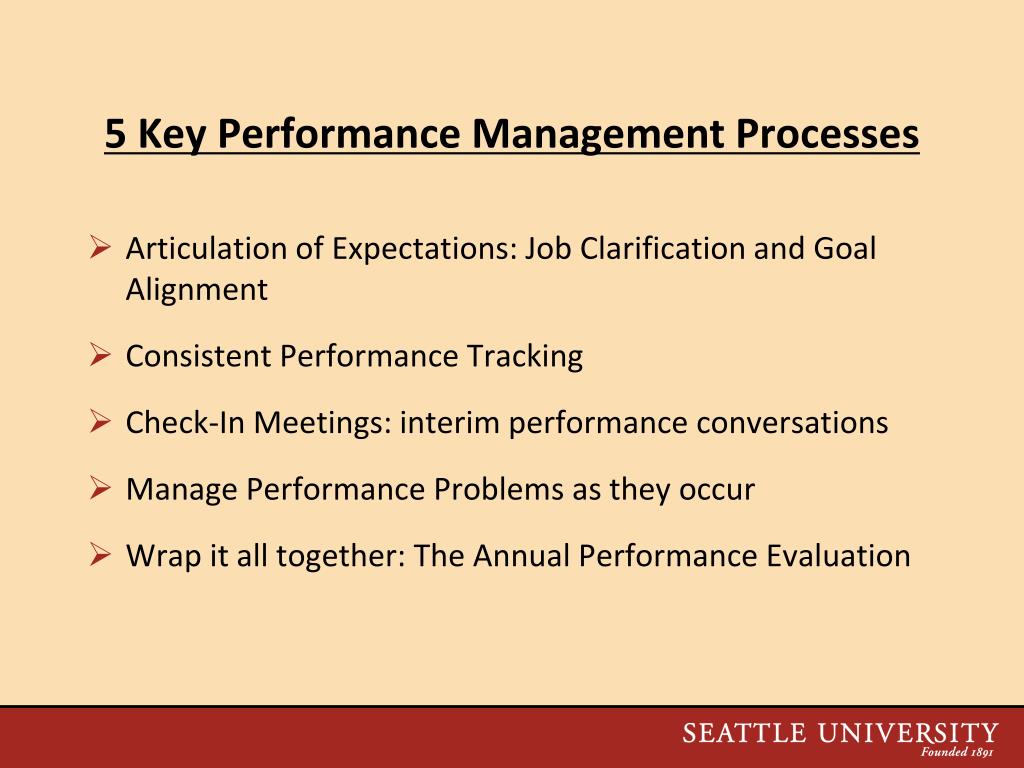 5 Key Performance Management Processes

➢ Articulation of Expectations: Job Clarification and Goal Alignment

➢ Consistent Performance Tracking

➢ Check-In Meetings: interim performance conversations

➢ Manage Performance Problems as they occur

➢ Wrap it all together: The Annual Performance Evaluation

SEATTLE UNIVERSITY
Founded 1891